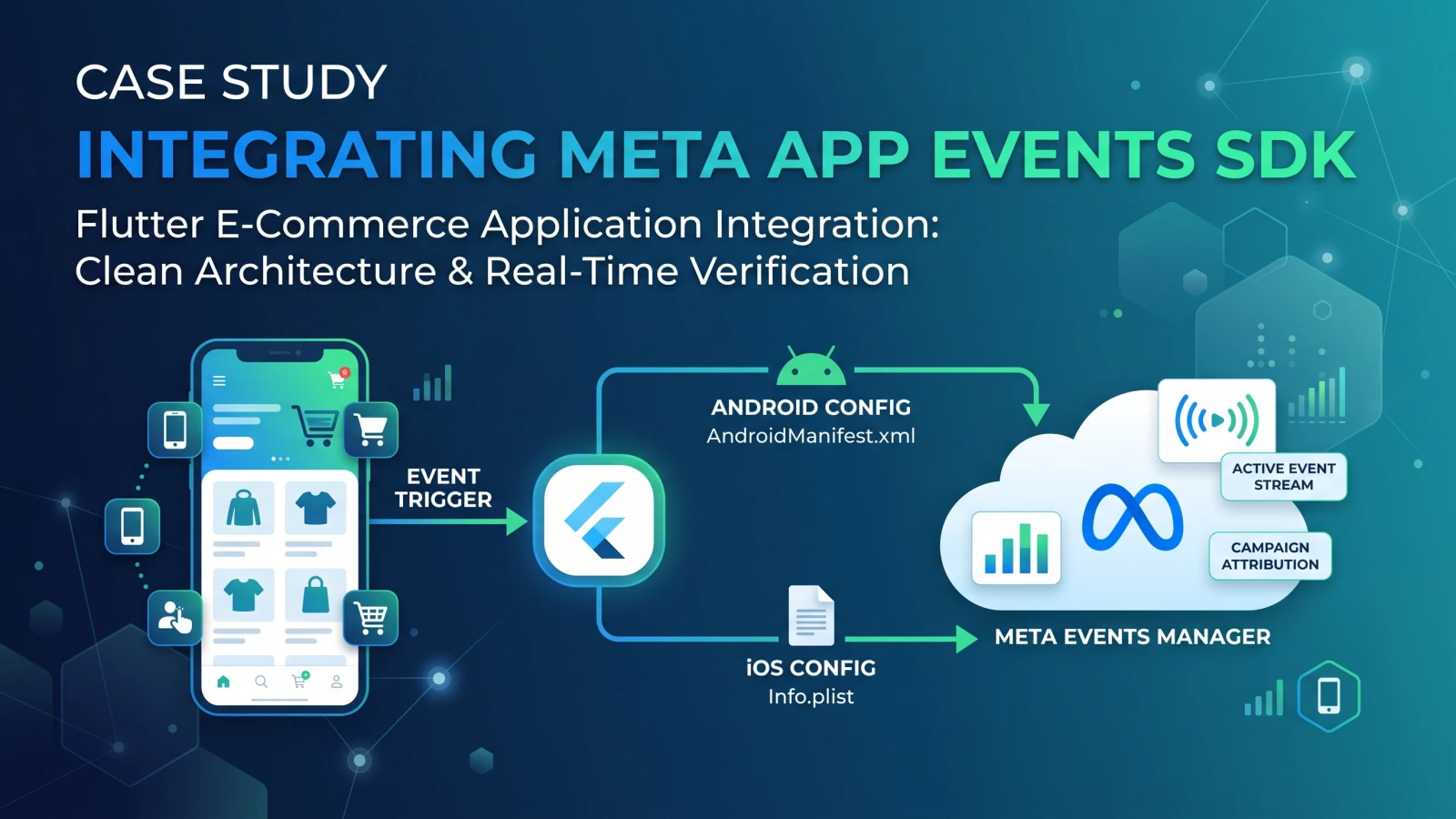 CASE STUDY
INTEGRATING META APP EVENTS SDK
Flutter E-Commerce Application Integration:
Clean Architecture & Real-Time Verification

EVENT TRIGGER

ANDROID CONFIG
AndroidManifest.xml

iOS CONFIG
Info.plist

ACTIVE EVENT STREAM

CAMPAIGN ATTRIBUTION

META EVENTS MANAGER